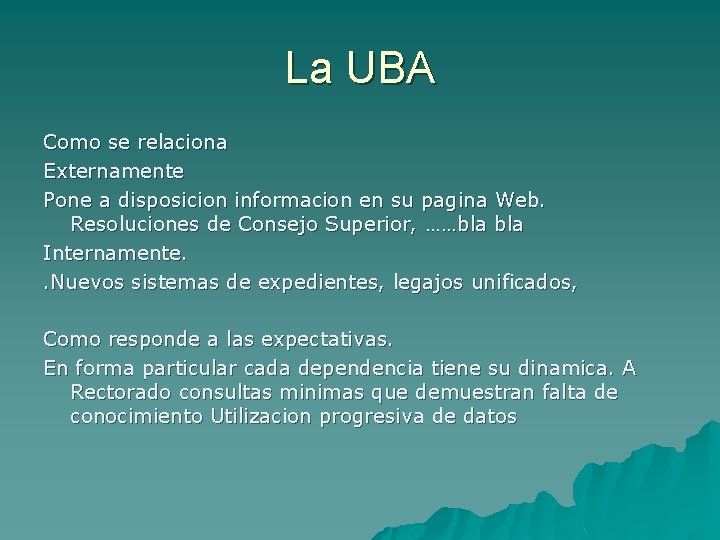 La UBA

Como se relaciona

Externamente

Pone a disposicion informacion en su pagina Web. Resoluciones de Consejo Superior, ……bla bla

Internamente.

.Nuevos sistemas de expedientes, legajos unificados,

Como responde a las expectativas.

En forma particular cada dependencia tiene su dinamica. A Rectorado consultas minimas que demuestran falta de conocimiento Utilizacion progresiva de datos